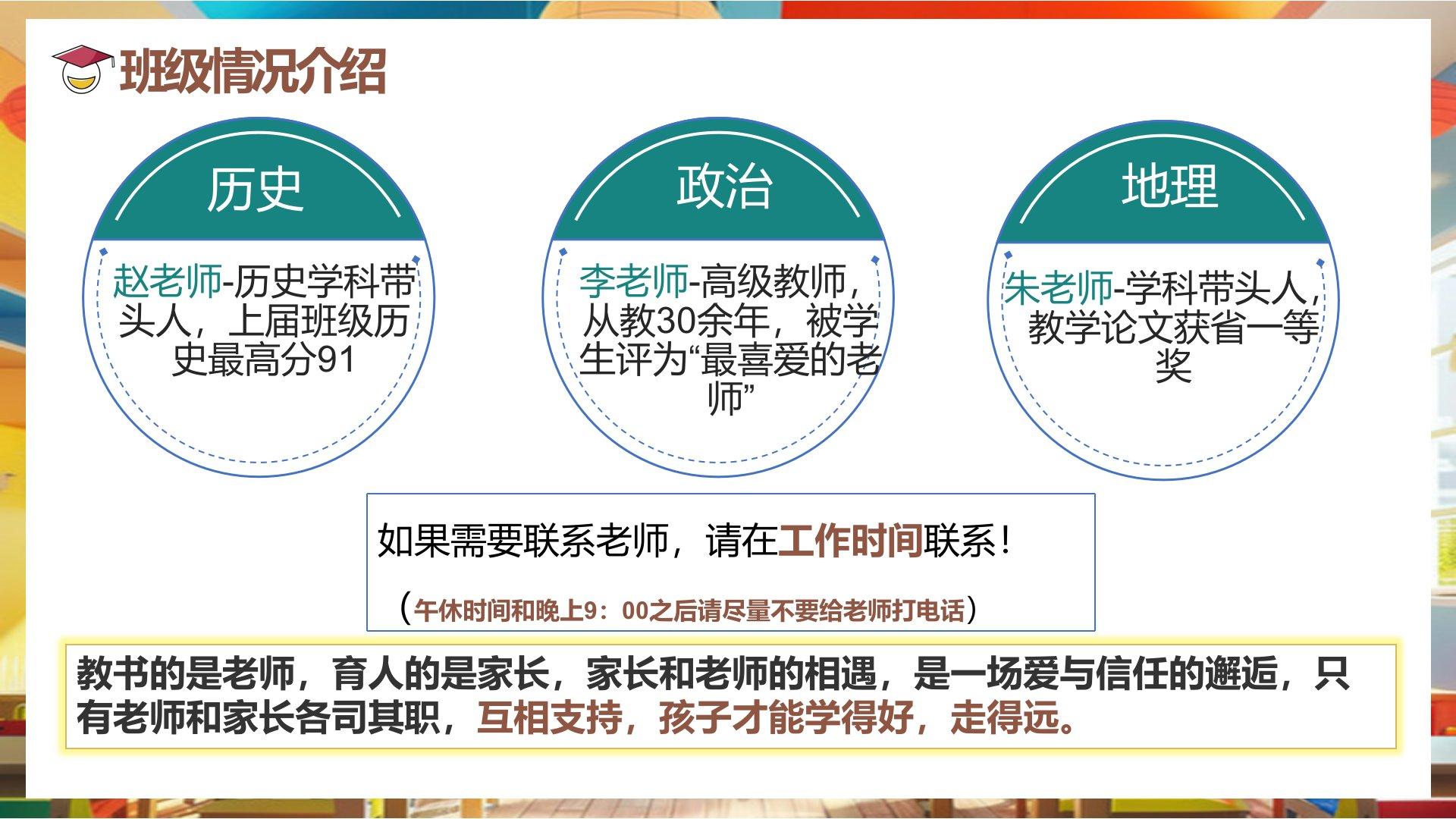 班级情况介绍

历史

赵老师-历史学科带头人，上届班级历史最高分91

政治

李老师-高级教师，从教30余年，被学生评为“最喜爱的老师”

地理

朱老师-学科带头人，教学论文获省一等奖

如果需要联系老师，请在工作时间联系！

（午休时间和晚上9：00之后请尽量不要给老师打电话）

教书的是老师，育人的是家长，家长和老师的相遇，是一场爱与信任的邂逅，只有老师和家长各司其职，互相支持，孩子才能学得好，走得远。